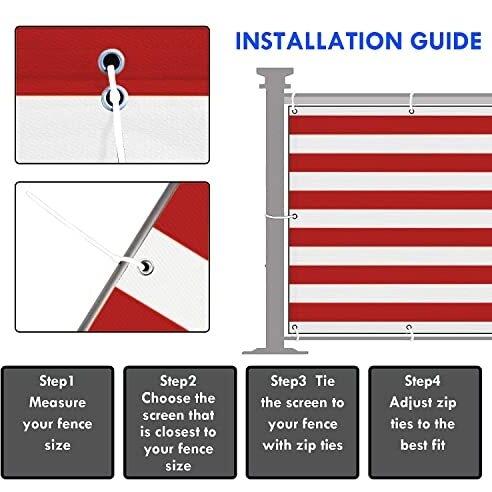 INSTALLATION GUIDE

Step1 Measure your fence size

Step2 Choose the screen that is closest to your fence size

Step3 Tie the screen to your fence with zip ties

Step4 Adjust zip ties to the best fit